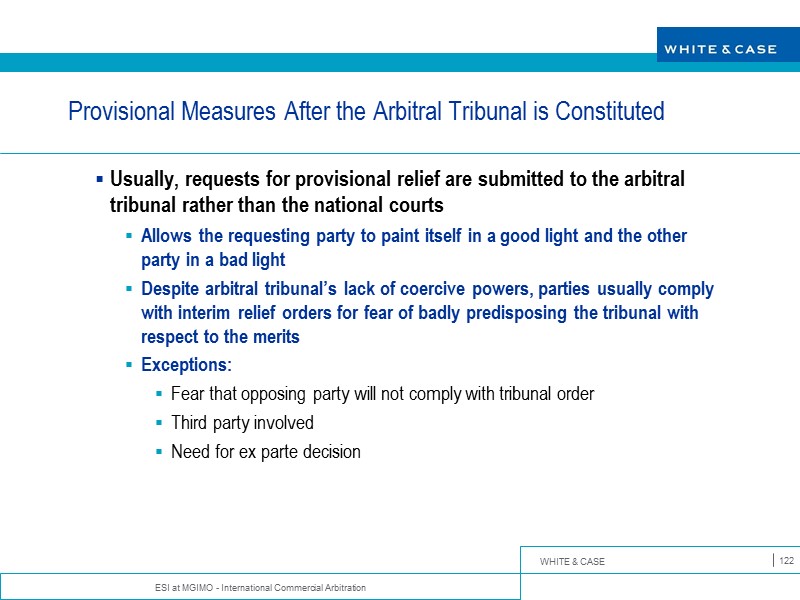 WHITE & CASE

Provisional Measures After the Arbitral Tribunal is Constituted

▪ Usually, requests for provisional relief are submitted to the arbitral tribunal rather than the national courts

▪ Allows the requesting party to paint itself in a good light and the other party in a bad light

▪ Despite arbitral tribunal's lack of coercive powers, parties usually comply with interim relief orders for fear of badly predisposing the tribunal with respect to the merits

▪ Exceptions:

▪ Fear that opposing party will not comply with tribunal order

▪ Third party involved

▪ Need for ex parte decision

WHITE & CASE

122

ESI at MGIMO - International Commercial Arbitration